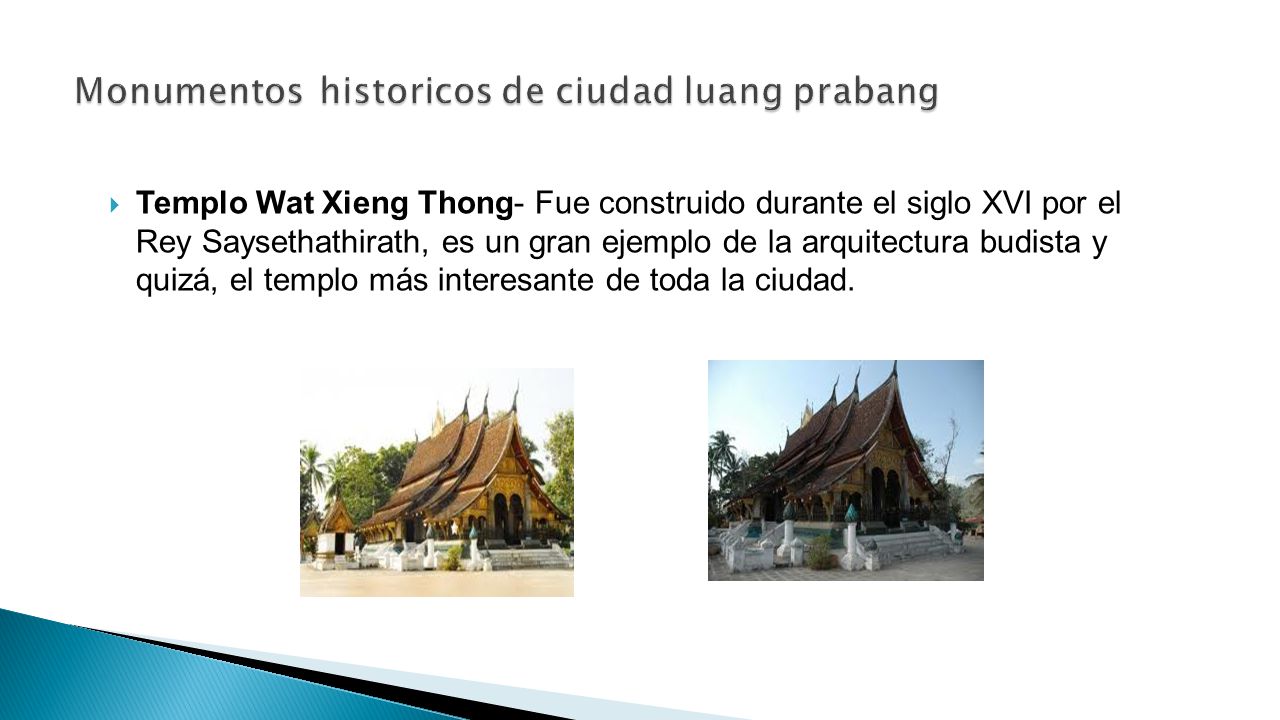 Monumentos historicos de ciudad luang prabang

Templo Wat Xieng Thong- Fue construido durante el siglo XVI por el Rey Saysethathirath, es un gran ejemplo de la arquitectura budista y quizá, el templo más interesante de toda la ciudad.